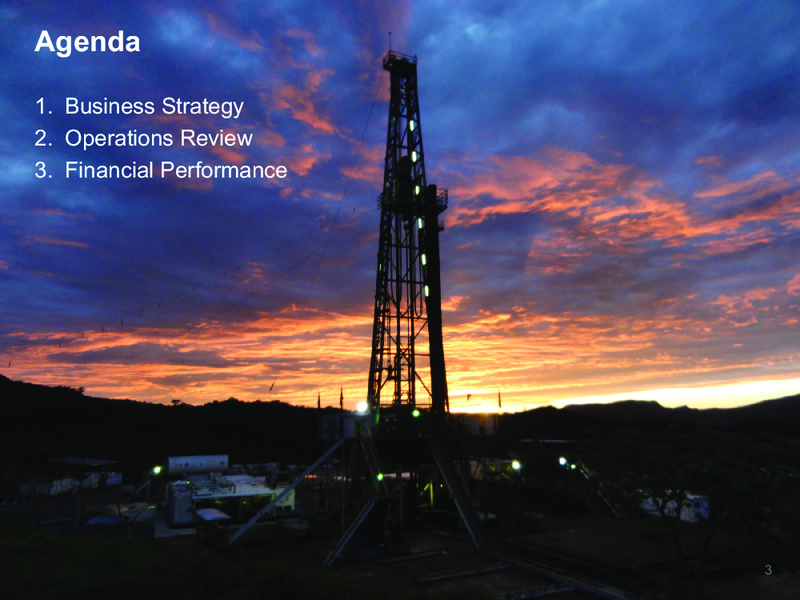 Agenda

1. Business Strategy
2. Operations Review
3. Financial Performance

3